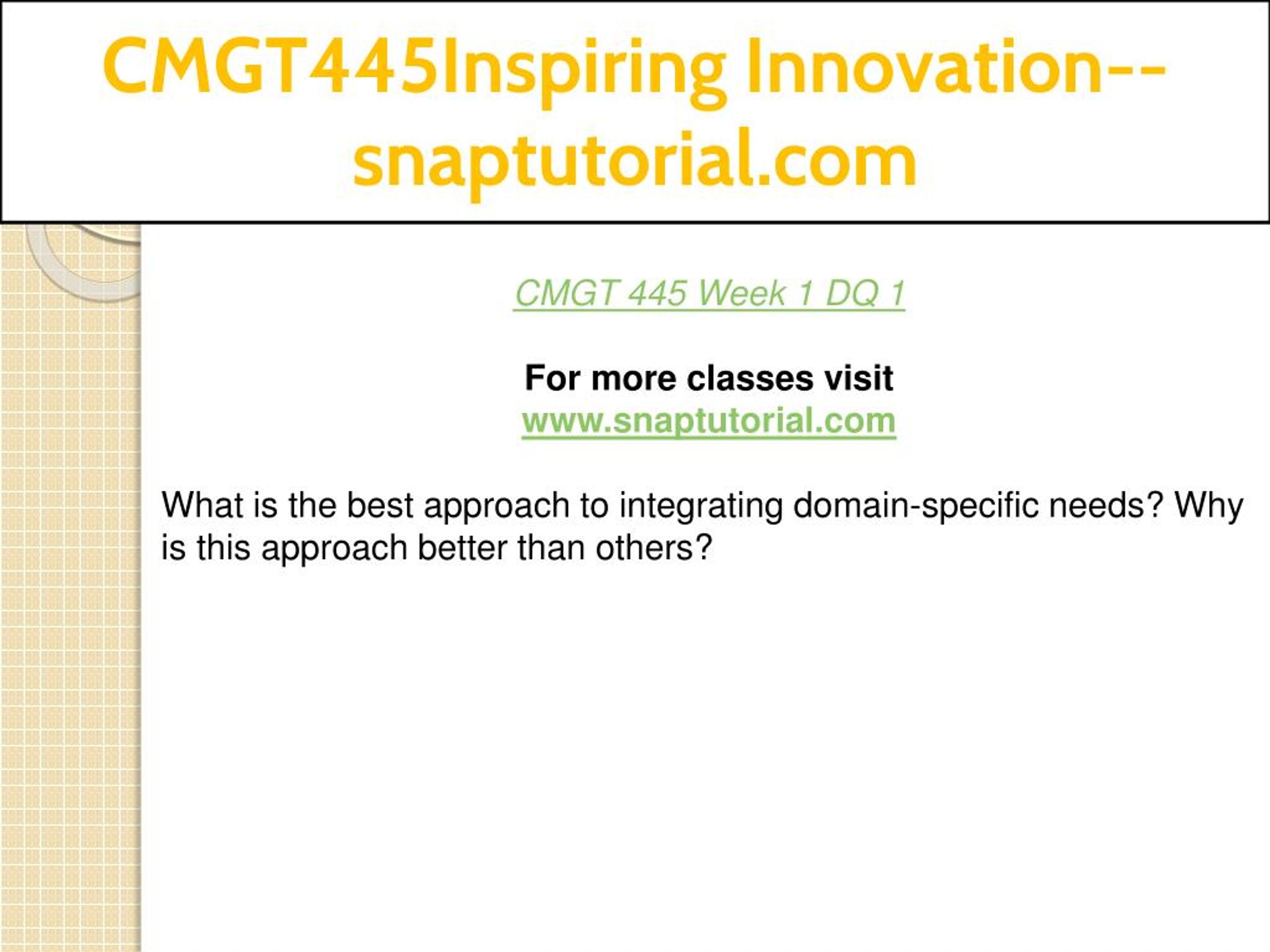 CMGT445Inspiring Innovation--snaptutorial.com

CMGT 445 Week 1 DQ 1

For more classes visit
www.snaptutorial.com

What is the best approach to integrating domain-specific needs? Why is this approach better than others?